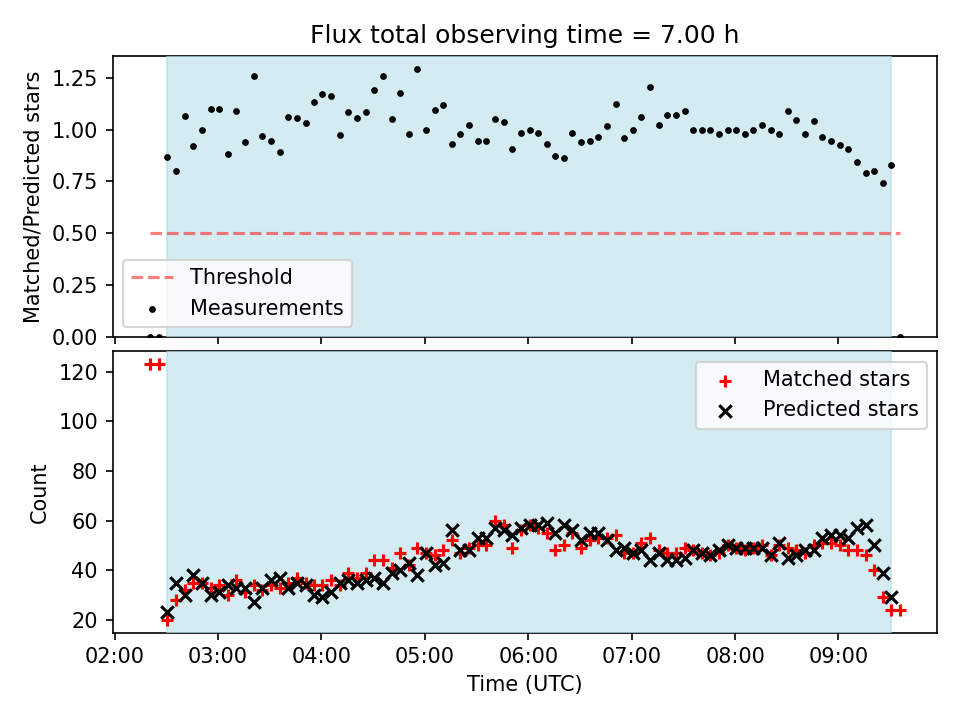 Flux total observing time = 7.00 h

Matched/Predicted stars

1.25
1.00
0.75
0.50
0.25
0.00

Threshold
Measurements

Count

120
100
80
60
40
20

Matched stars
Predicted stars

02:00 03:00 04:00 05:00 06:00 07:00 08:00 09:00

Time (UTC)